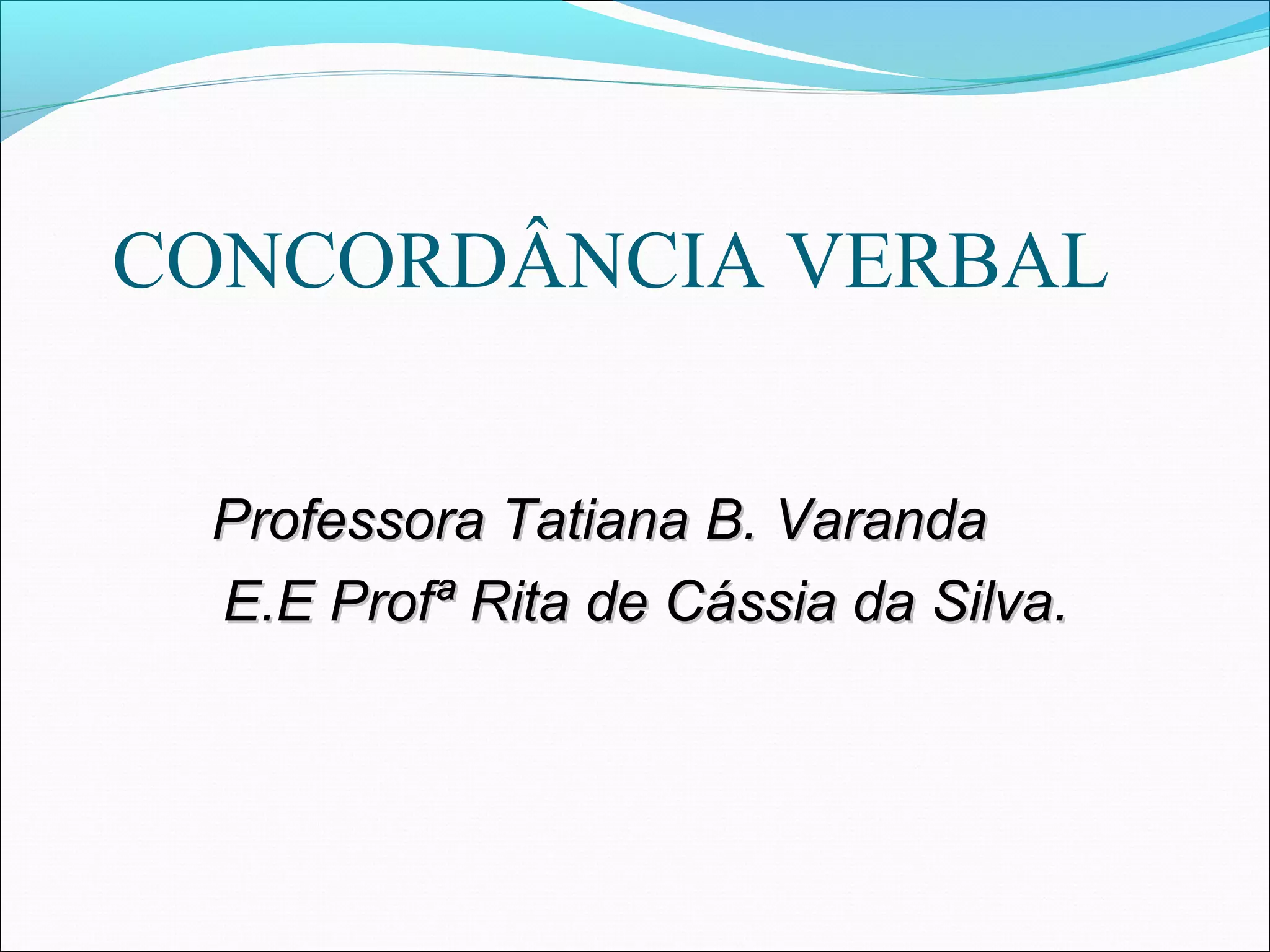 CONCORDÂNCIA VERBAL

Professora Tatiana B. Varanda
E.E Profª Rita de Cássia da Silva.